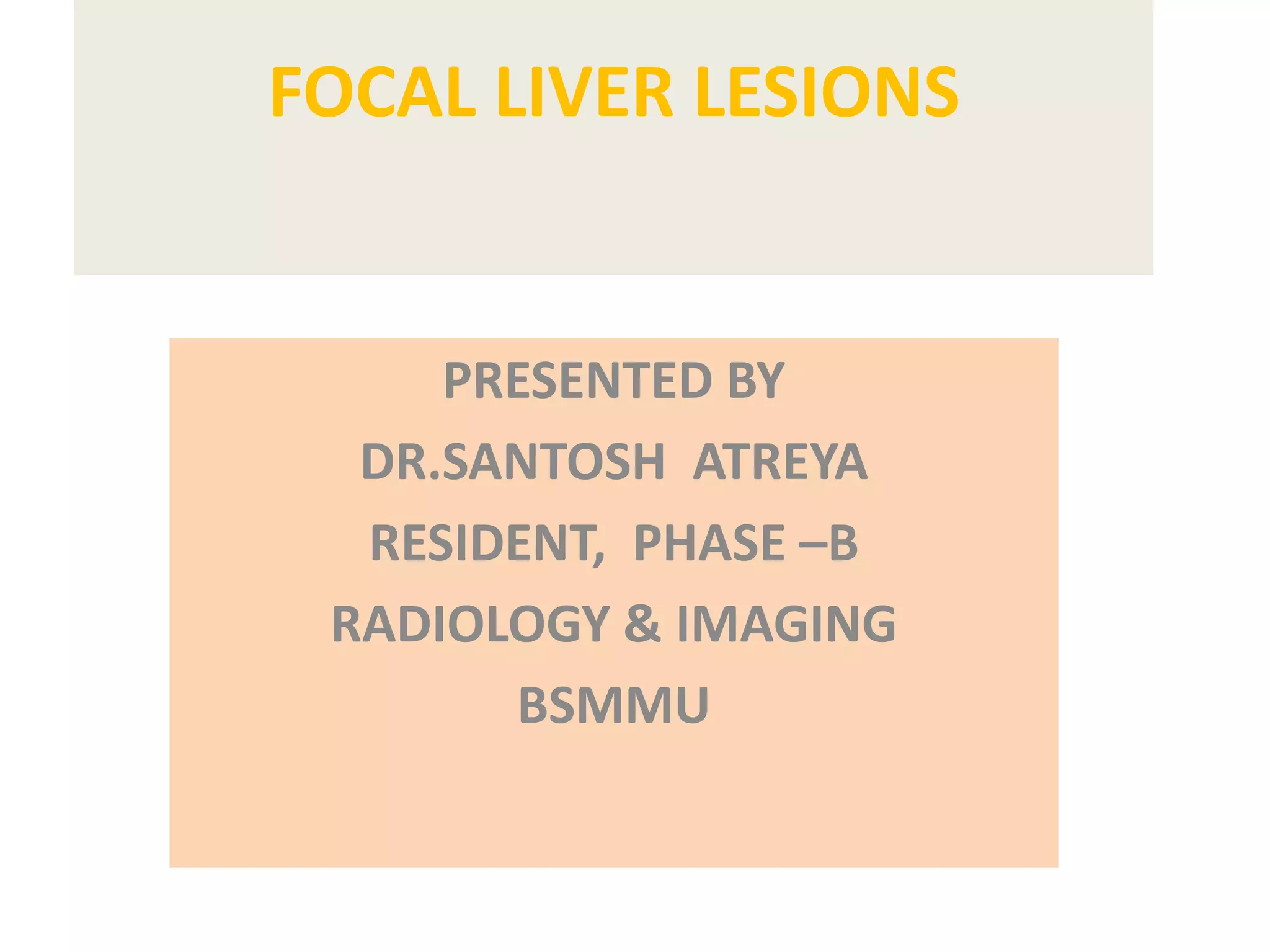 FOCAL LIVER LESIONS

PRESENTED BY
DR.SANTOSH ATREYA
RESIDENT, PHASE –B
RADIOLOGY & IMAGING
BSMMU